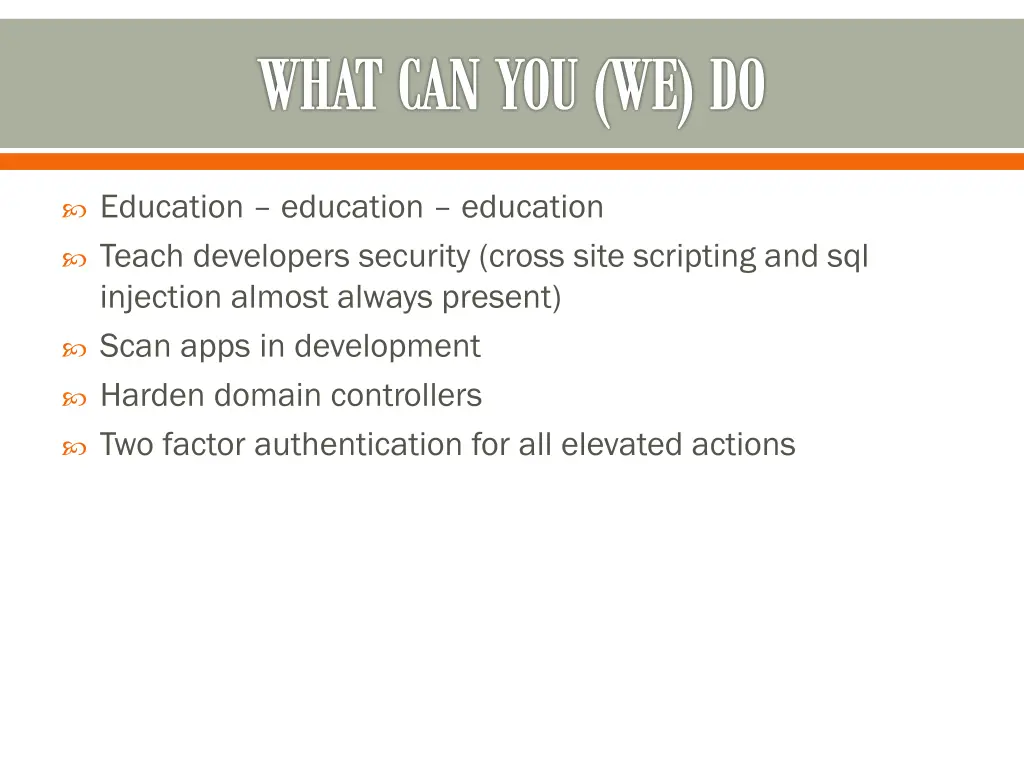 WHAT CAN YOU (WE) DO

Education – education – education

Teach developers security (cross site scripting and sql injection almost always present)

Scan apps in development

Harden domain controllers

Two factor authentication for all elevated actions